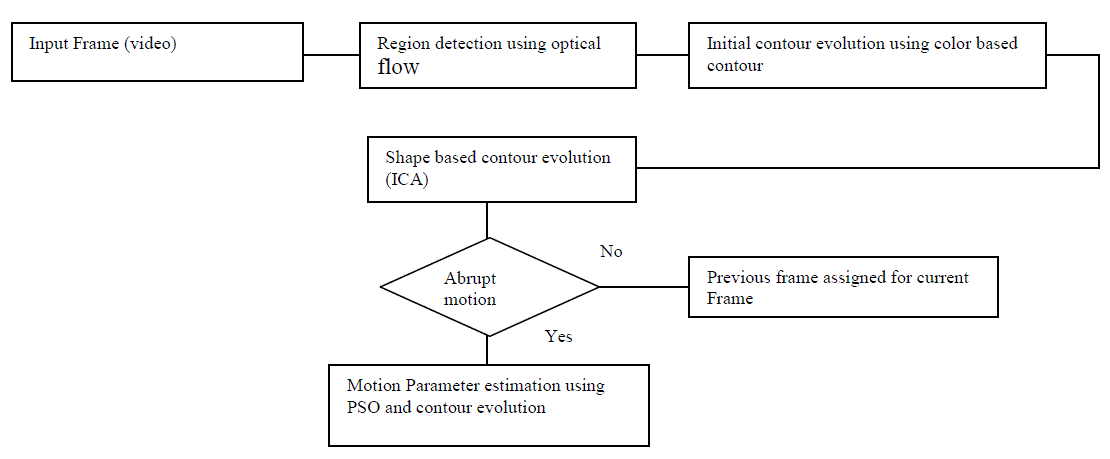 Input Frame (video)

Region detection using optical flow

Initial contour evolution using color based contour

Shape based contour evolution (ICA)

Abrupt motion

No

Previous frame assigned for current Frame

Yes

Motion Parameter estimation using PSO and contour evolution